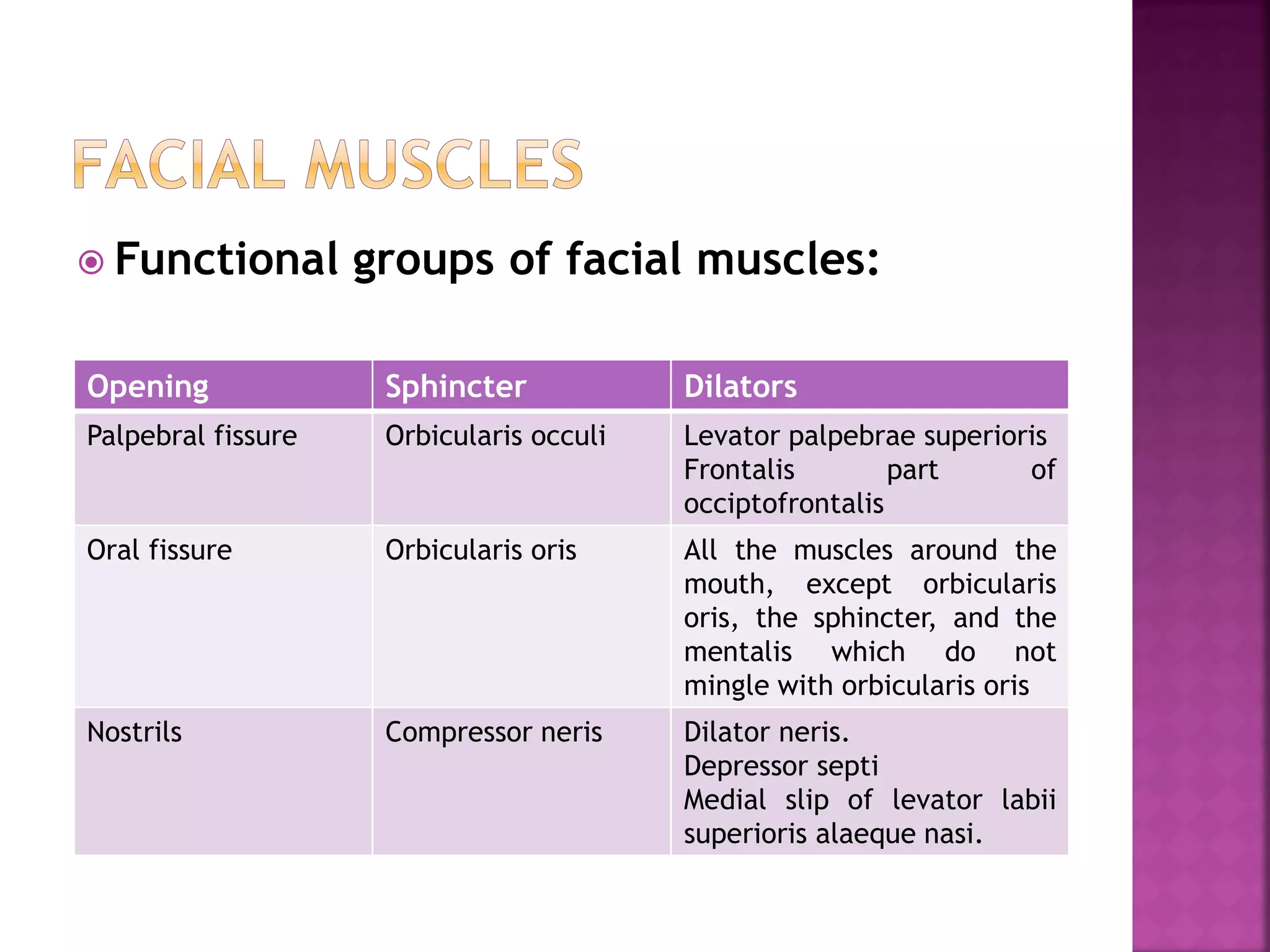 FACIAL MUSCLES

Functional groups of facial muscles:

| Opening | Sphincter | Dilators |
|---|---|---|
| Palpebral fissure | Orbicularis occuli | Levator palpebrae superioris Frontalis part of occiptofrontalis |
| Oral fissure | Orbicularis oris | All the muscles around the mouth, except orbicularis oris, the sphincter, and the mentalis which do not mingle with orbicularis oris |
| Nostrils | Compressor neris | Dilator neris. Depressor septi Medial slip of levator labii superioris alaeque nasi. |